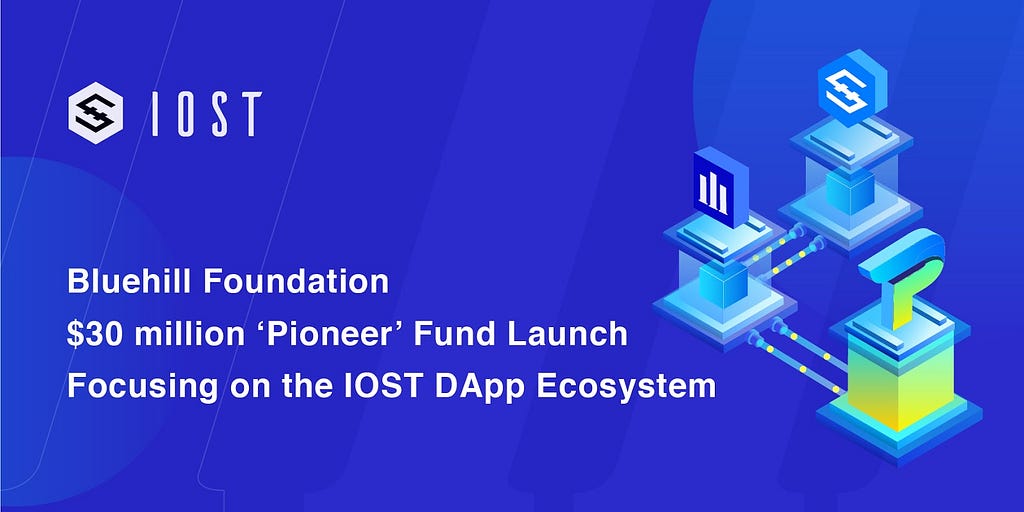 IOST

Bluehill Foundation
$30 million ‘Pioneer’ Fund Launch
Focusing on the IOST DApp Ecosystem